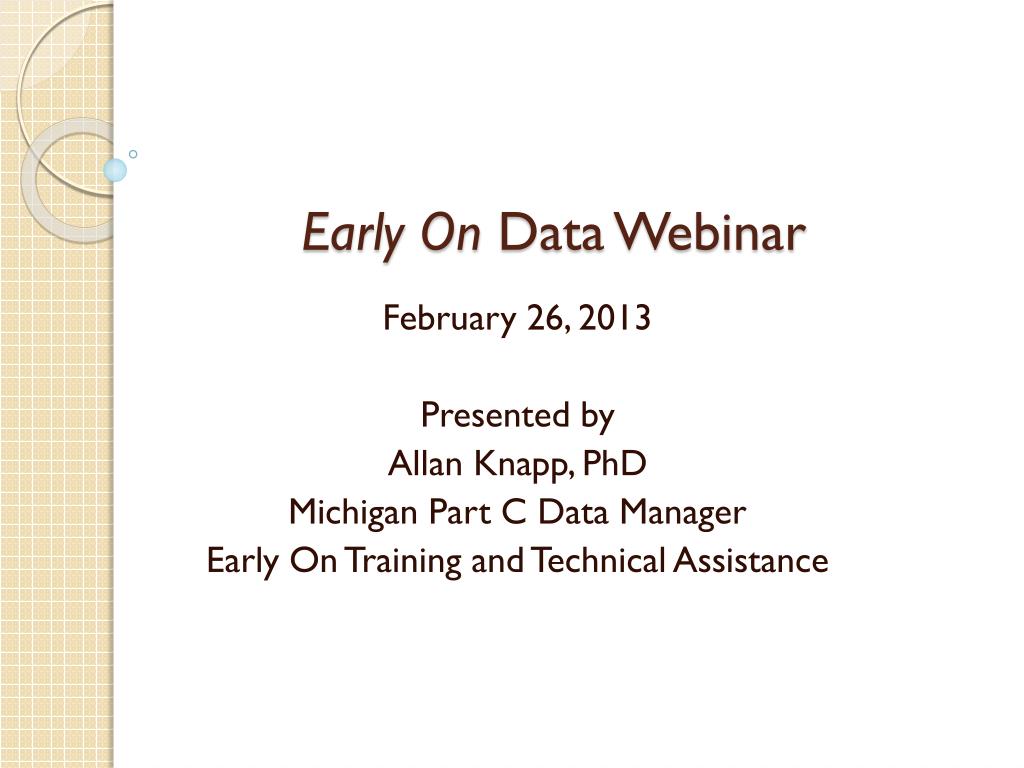 Early On Data Webinar

February 26, 2013

Presented by
Allan Knapp, PhD
Michigan Part C Data Manager
Early On Training and Technical Assistance